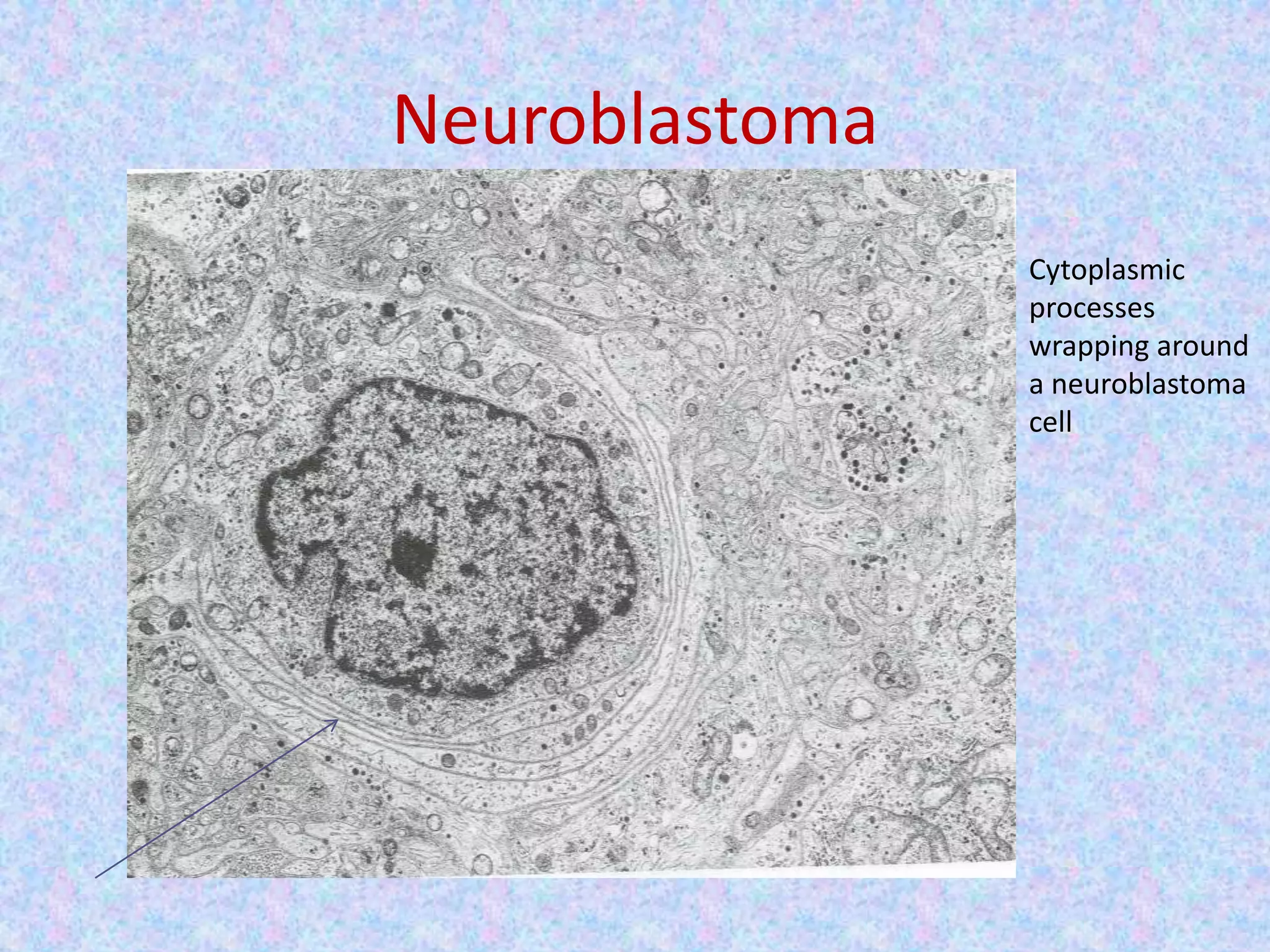 Neuroblastoma

Cytoplasmic processes wrapping around a neuroblastoma cell